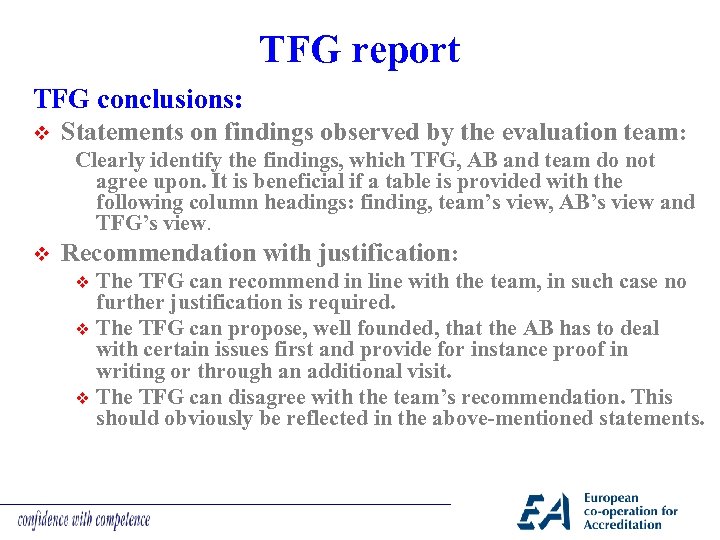 TFG report

TFG conclusions:

❖ Statements on findings observed by the evaluation team:

Clearly identify the findings, which TFG, AB and team do not agree upon. It is beneficial if a table is provided with the following column headings: finding, team's view, AB's view and TFG's view.

❖ Recommendation with justification:

❖ The TFG can recommend in line with the team, in such case no further justification is required.

❖ The TFG can propose, well founded, that the AB has to deal with certain issues first and provide for instance proof in writing or through an additional visit.

❖ The TFG can disagree with the team's recommendation. This should obviously be reflected in the above-mentioned statements.

confidence with competence

EA European co-operation for Accreditation